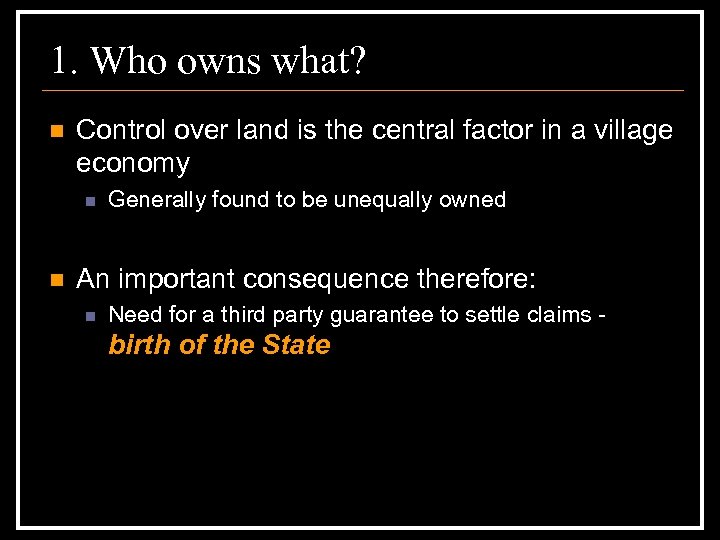 1. Who owns what?

Control over land is the central factor in a village economy

Generally found to be unequally owned

An important consequence therefore:

Need for a third party guarantee to settle claims - birth of the State